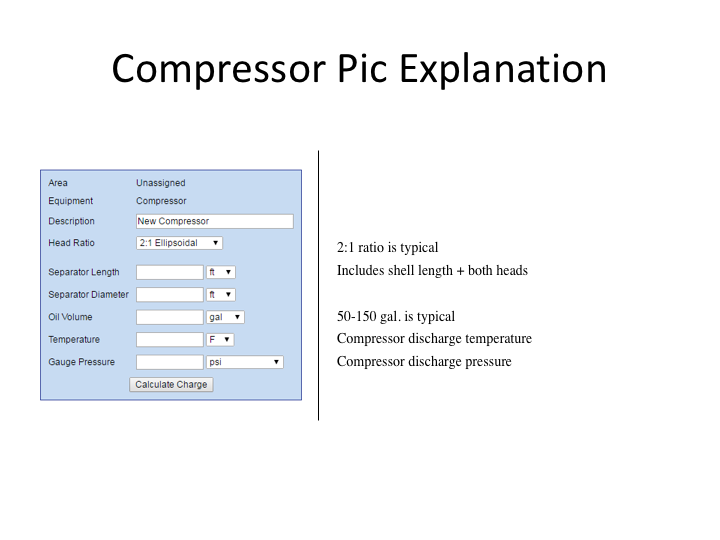 Compressor Pic Explanation

Area Unassigned
Equipment Compressor
Description New Compressor
Head Ratio 2:1 Ellipsoidal
Separator Length ft
Separator Diameter ft
Oil Volume gal
Temperature F
Gauge Pressure psi
Calculate Charge

2:1 ratio is typical
Includes shell length + both heads

50-150 gal. is typical
Compressor discharge temperature
Compressor discharge pressure